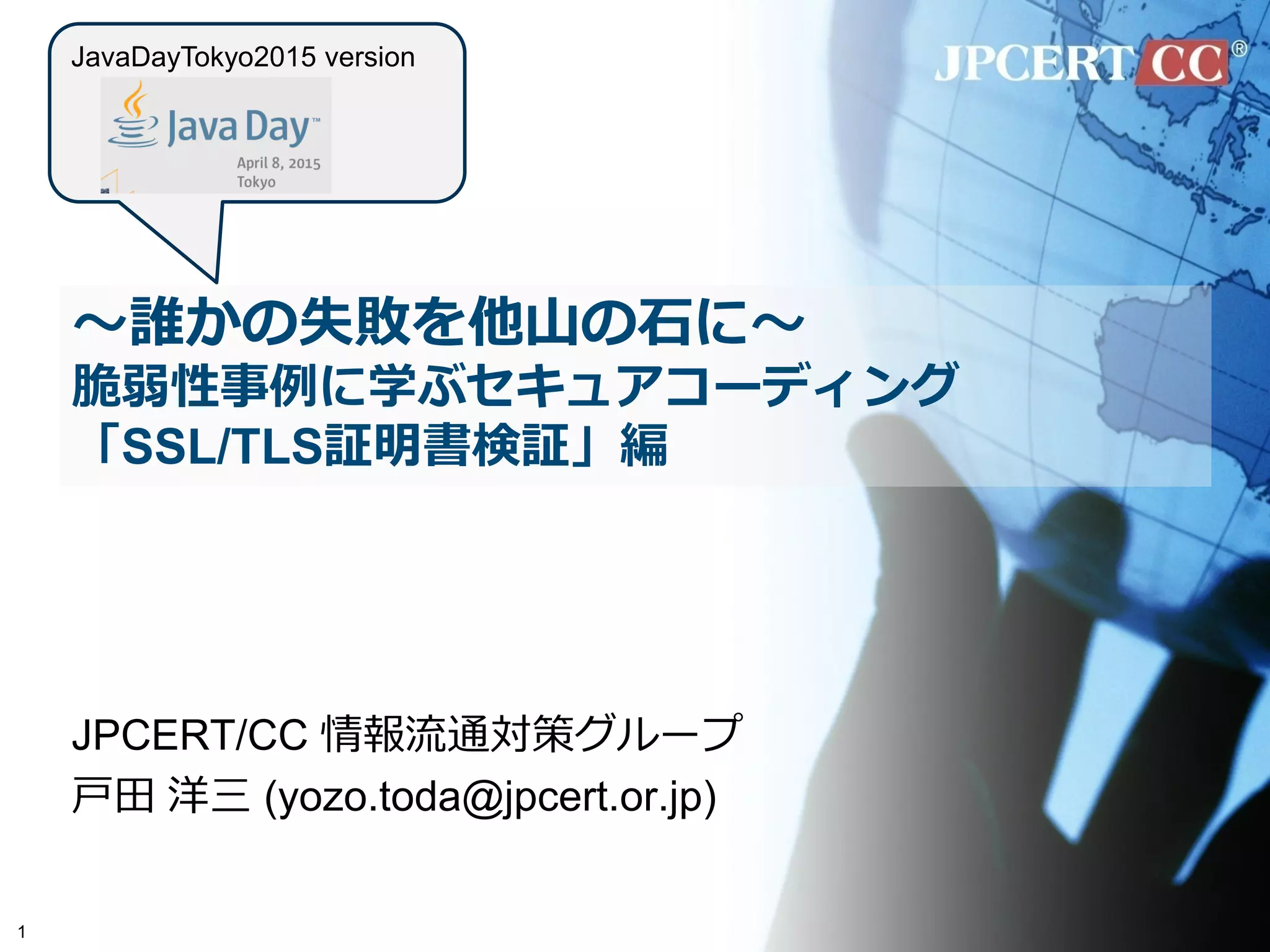 JavaDayTokyo2015 version

Java Day™
April 8, 2015
Tokyo

JPCERT CC®

～誰かの失敗を他山の石に～
脆弱性事例に学ぶセキュアコーディング
「SSL/TLS証明書検証」編

JPCERT/CC 情報流通対策グループ
戸田 洋三 (yozo.toda@jpcert.or.jp)

1